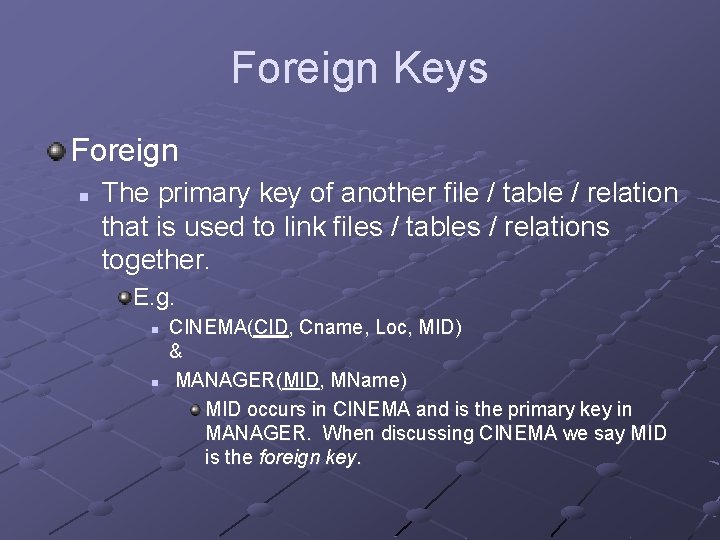 Foreign Keys

Foreign

The primary key of another file / table / relation that is used to link files / tables / relations together.

E.g.

CINEMA(CID, Cname, Loc, MID) &

MANAGER(MID, MName)

MID occurs in CINEMA and is the primary key in MANAGER. When discussing CINEMA we say MID is the foreign key.